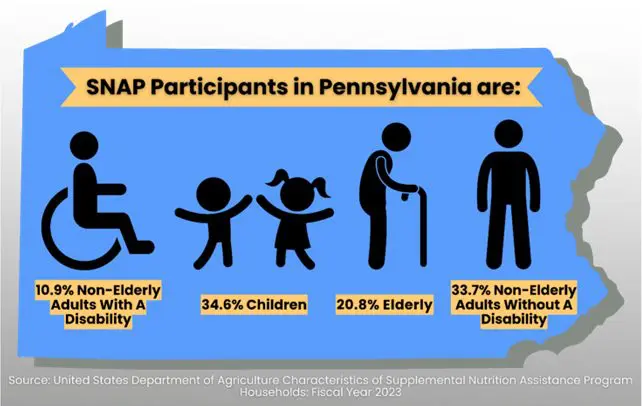 SNAP Participants in Pennsylvania are:

10.9% Non-Elderly Adults With A Disability

34.6% Children

20.8% Elderly

33.7% Non-Elderly Adults Without A Disability

Source: United States Department of Agriculture Characteristics of Supplemental Nutrition Assistance Program Households: Fiscal Year 2023